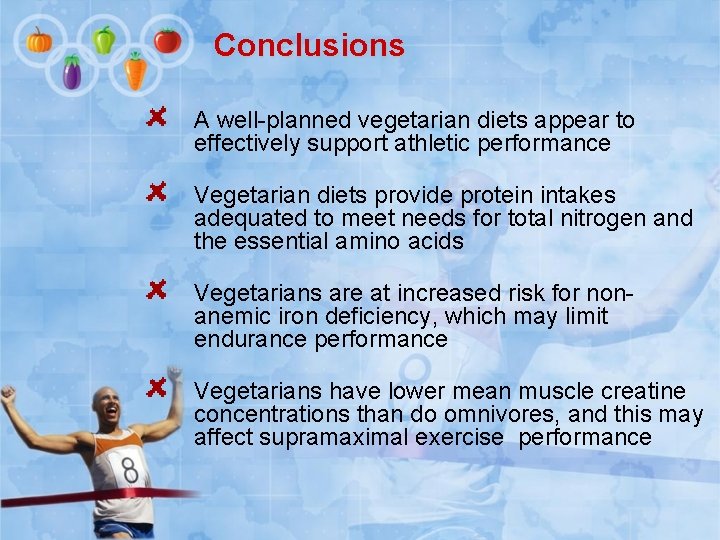 Conclusions

A well-planned vegetarian diets appear to effectively support athletic performance

Vegetarian diets provide protein intakes adequated to meet needs for total nitrogen and the essential amino acids

Vegetarians are at increased risk for non-anemic iron deficiency, which may limit endurance performance

Vegetarians have lower mean muscle creatine concentrations than do omnivores, and this may affect supramaximal exercise performance

8